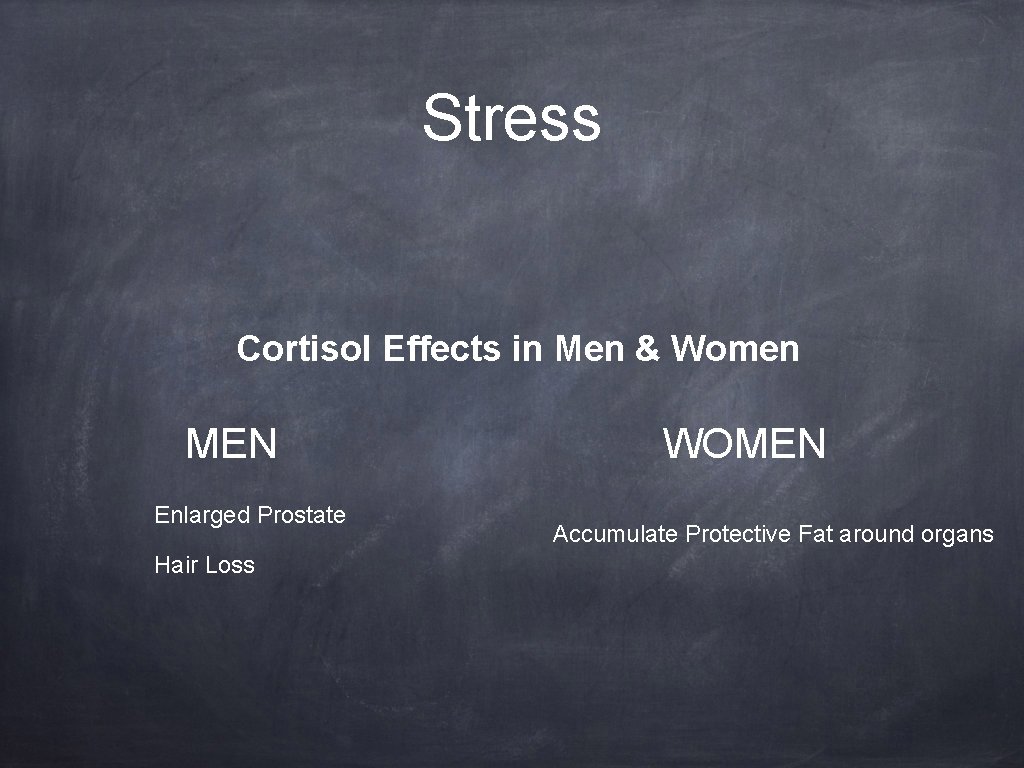 Stress

Cortisol Effects in Men & Women

MEN

Enlarged Prostate

Hair Loss

WOMEN

Accumulate Protective Fat around organs